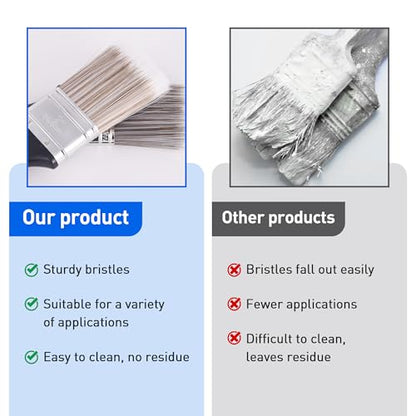 Our product

Sturdy bristles

Suitable for a variety of applications

Easy to clean, no residue

Other products

Bristles fall out easily

Fewer applications

Difficult to clean, leaves residue